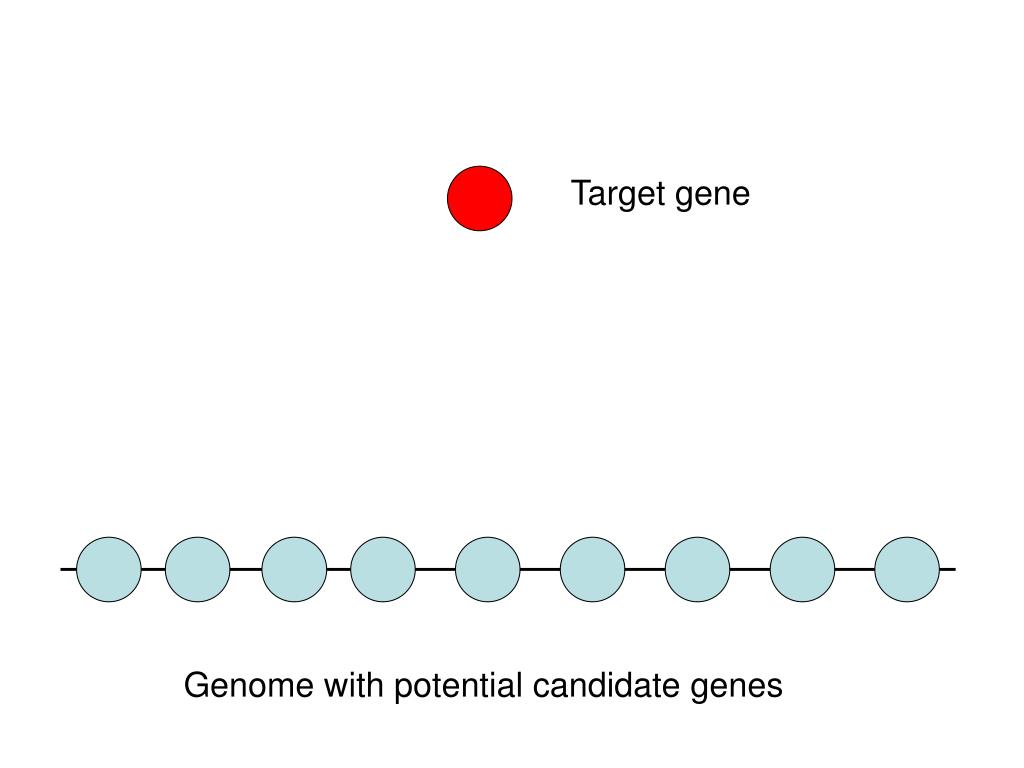 Target gene

Genome with potential candidate genes